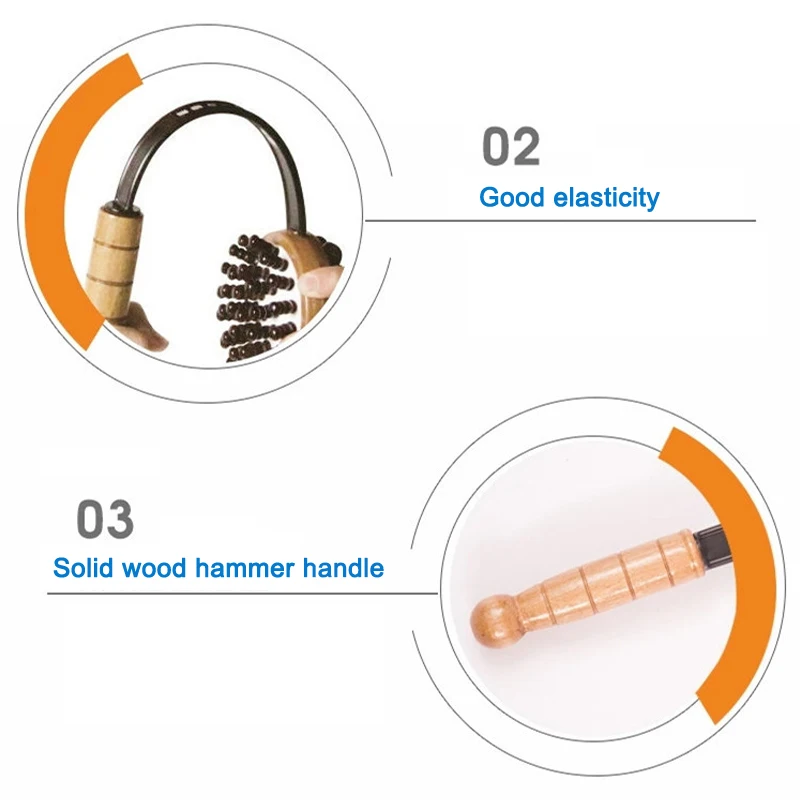 02
Good elasticity

03
Solid wood hammer handle